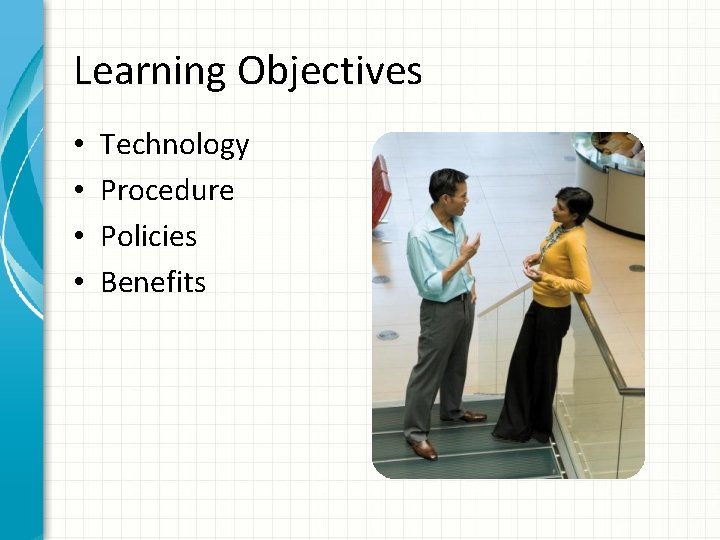 Learning Objectives

• Technology
• Procedure
• Policies
• Benefits